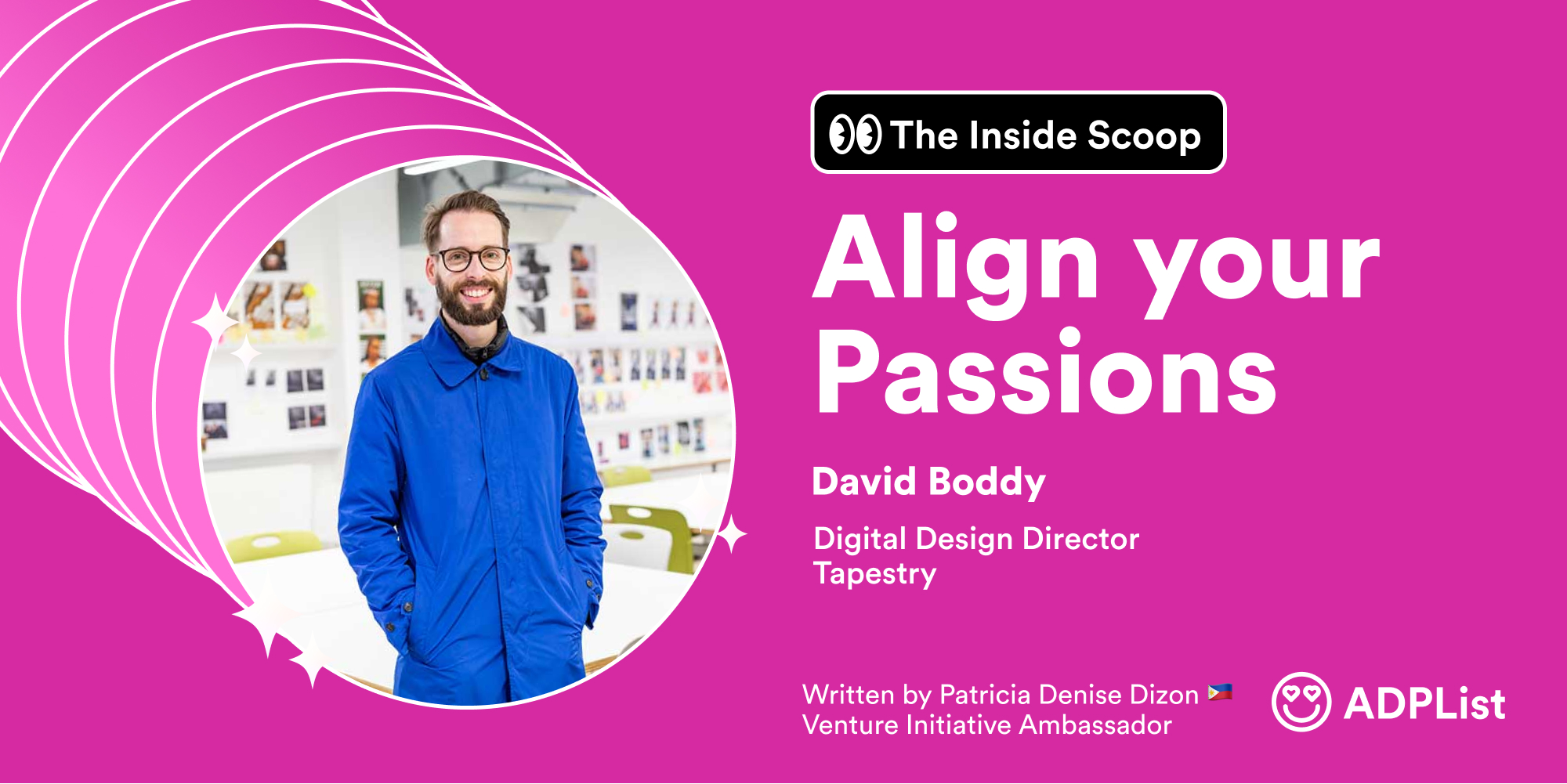 The Inside Scoop

Align your Passions

David Boddy

Digital Design Director
Tapestry

Written by Patricia Denise Dizon 🇵🇭
Venture Initiative Ambassador

ADPList